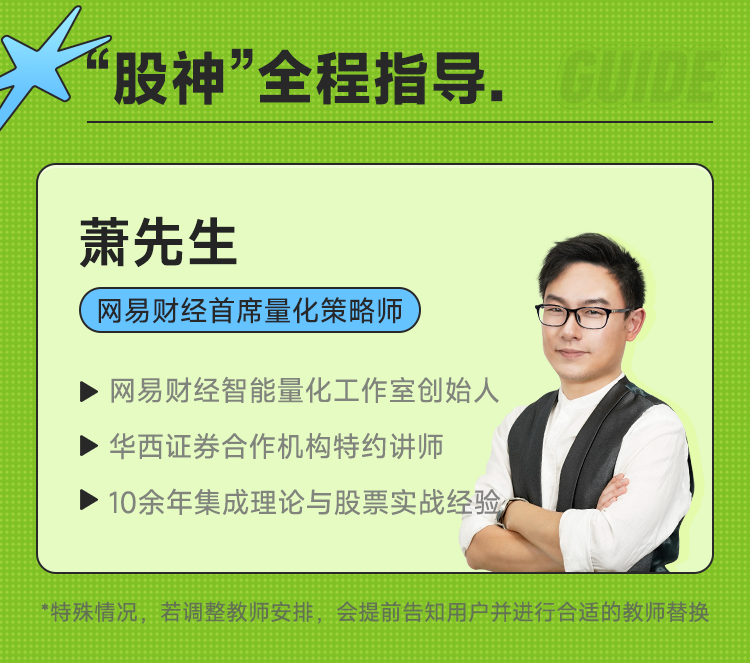 “股神”全程指导.

GUIDE

萧先生

网易财经首席量化策略师

▶ 网易财经智能量化工作室创始人

▶ 华西证券合作机构特约讲师

▶ 10余年集成理论与股票实战经验

*特殊情况，若调整教师安排，会提前告知用户并进行合适的教师替换